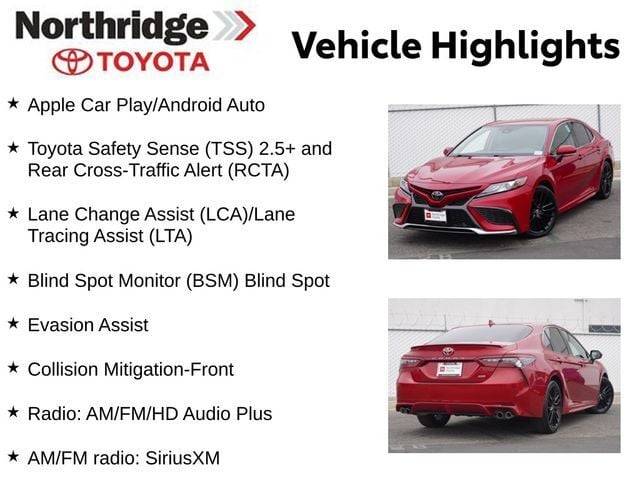 Northridge
TOYOTA

Vehicle Highlights

★ Apple Car Play/Android Auto

★ Toyota Safety Sense (TSS) 2.5+ and Rear Cross-Traffic Alert (RCTA)

★ Lane Change Assist (LCA)/Lane Tracing Assist (LTA)

★ Blind Spot Monitor (BSM) Blind Spot

★ Evasion Assist

★ Collision Mitigation-Front

★ Radio: AM/FM/HD Audio Plus

★ AM/FM radio: SiriusXM